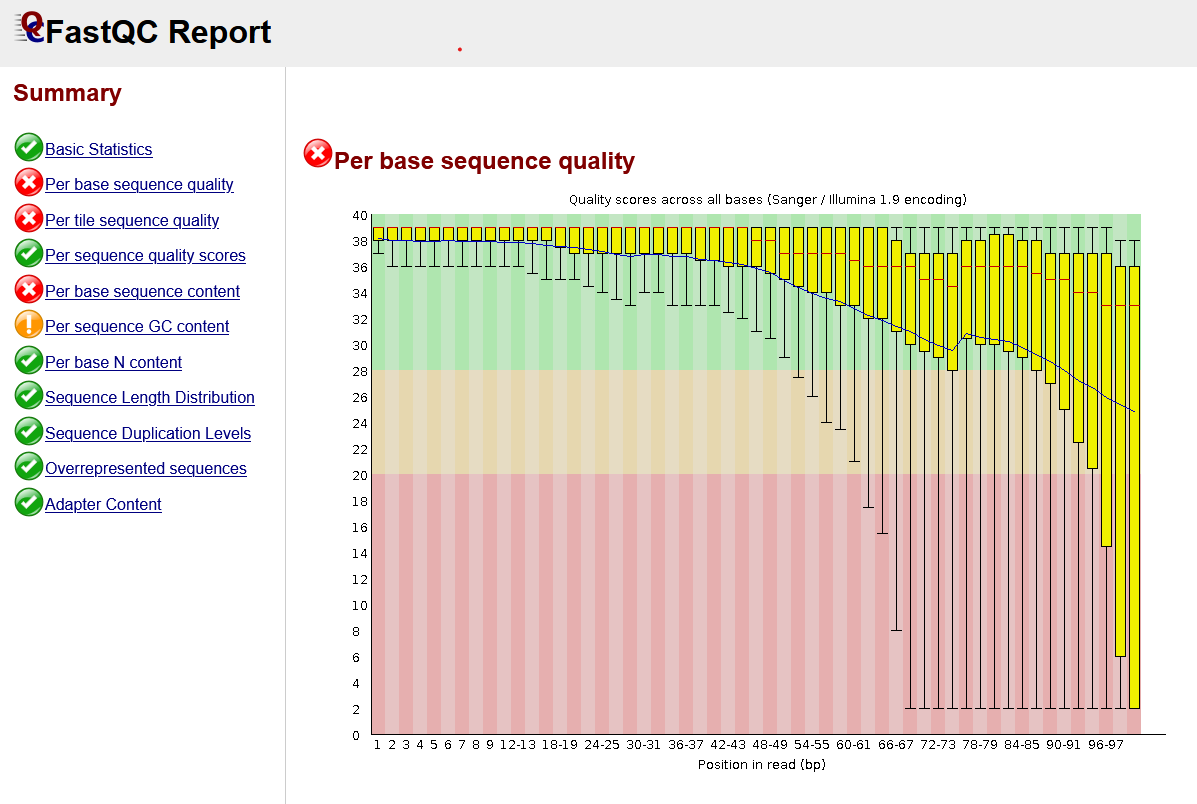 FastQC Report

Summary

Basic Statistics
Per base sequence quality
Per tile sequence quality
Per sequence quality scores
Per base sequence content
Per sequence GC content
Per base N content
Sequence Length Distribution
Sequence Duplication Levels
Overrepresented sequences
Adapter Content

Per base sequence quality

Quality scores across all bases (Sanger / Illumina 1.9 encoding)

40
38
36
34
32
30
28
26
24
22
20
18
16
14
12
10
8
6
4
2
0

1 2 3 4 5 6 7 8 9 12-13 18-19 24-25 30-31 36-37 42-43 48-49 54-55 60-61 66-67 72-73 78-79 84-85 90-91 96-97

Position in read (bp)